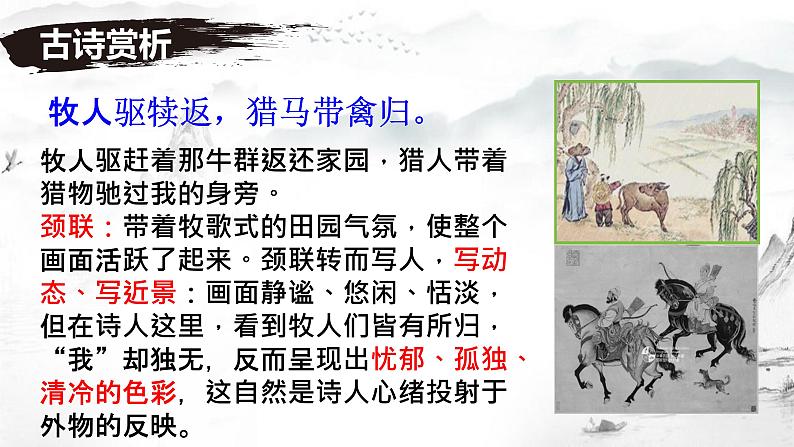 古诗赏析

牧人驱犊返，猎马带禽归。

牧人驱赶着那牛群返还家园，猎人带着猎物驰过我的身旁。
颈联：带着牧歌式的田园气氛，使整个画面活跃了起来。颈联转而写人，写动态、写近景：画面静谧、悠闲、恬淡，但在诗人这里，看到牧人们皆有所归，“我”却独无，反而呈现出忧郁、孤独、清冷的色彩，这自然是诗人心绪投射于外物的反映。